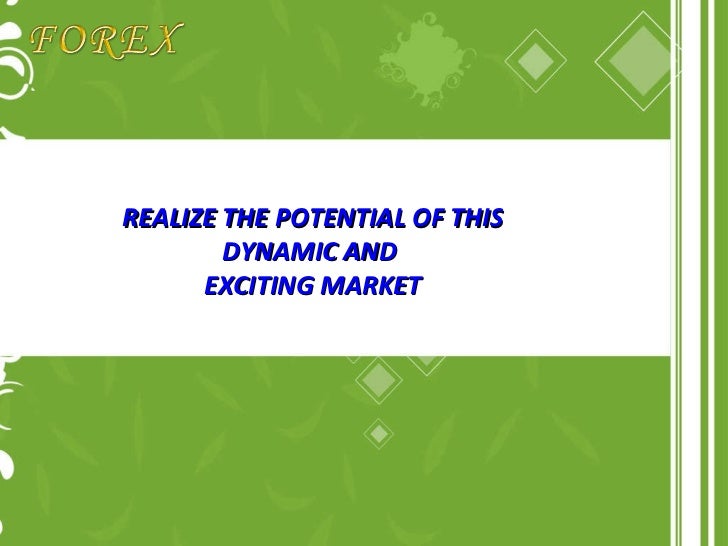 FOREX

REALIZE THE POTENTIAL OF THIS DYNAMIC AND EXCITING MARKET